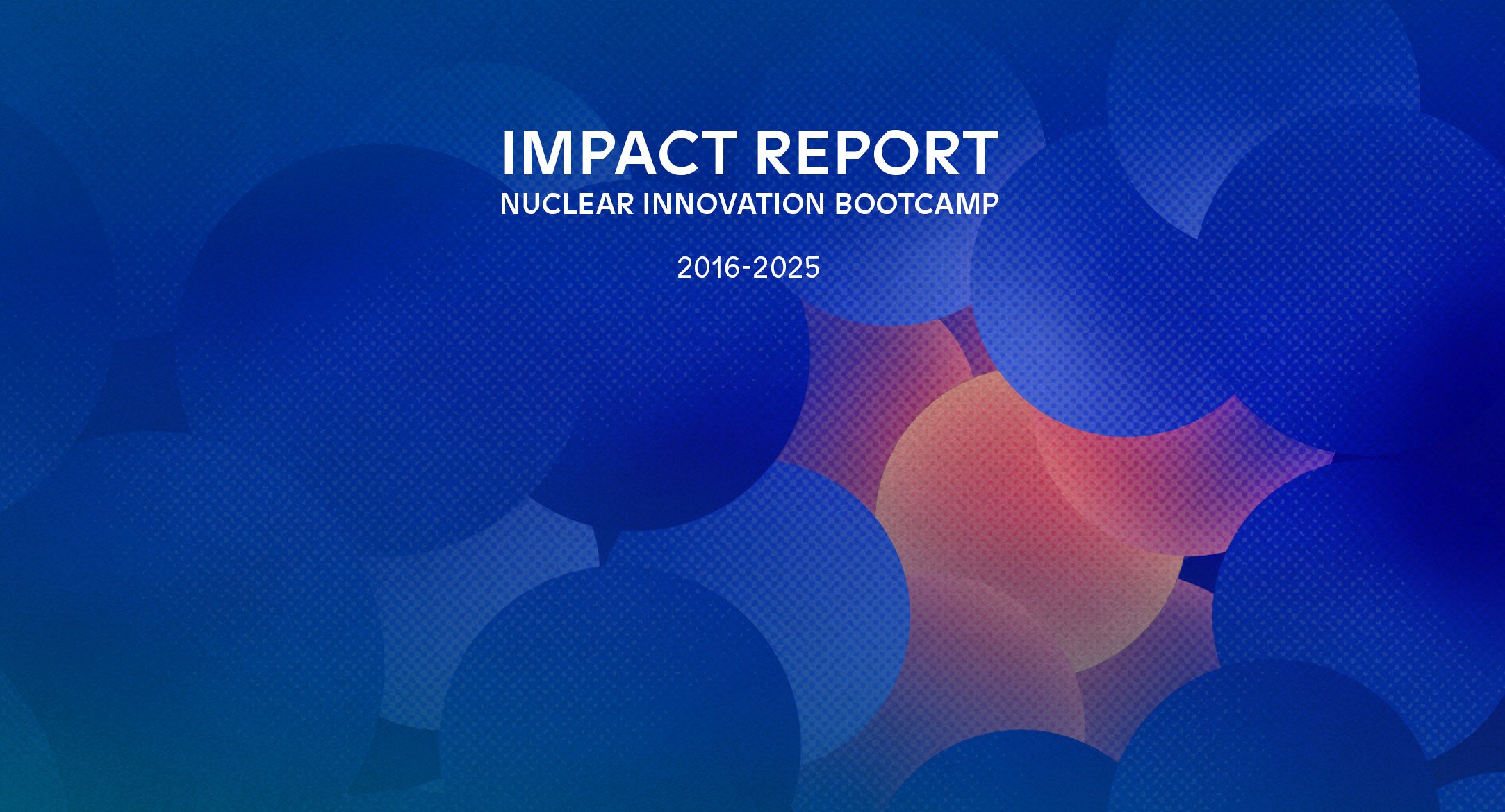 IMPACT REPORT
NUCLEAR INNOVATION BOOTCAMP

2016-2025